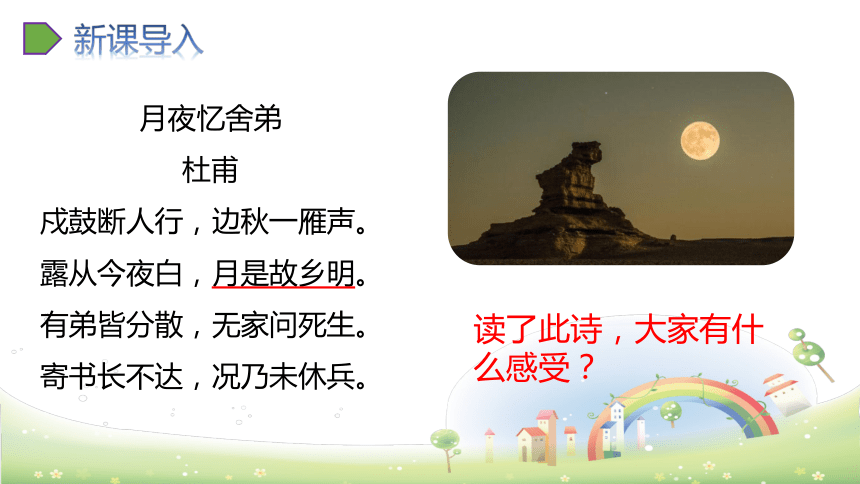 新课导入

月夜忆舍弟

杜甫

戍鼓断人行，边秋一雁声。

露从今夜白，月是故乡明。

有弟皆分散，无家问死生。

寄书长不达，况乃未休兵。

读了此诗，大家有什么感受？